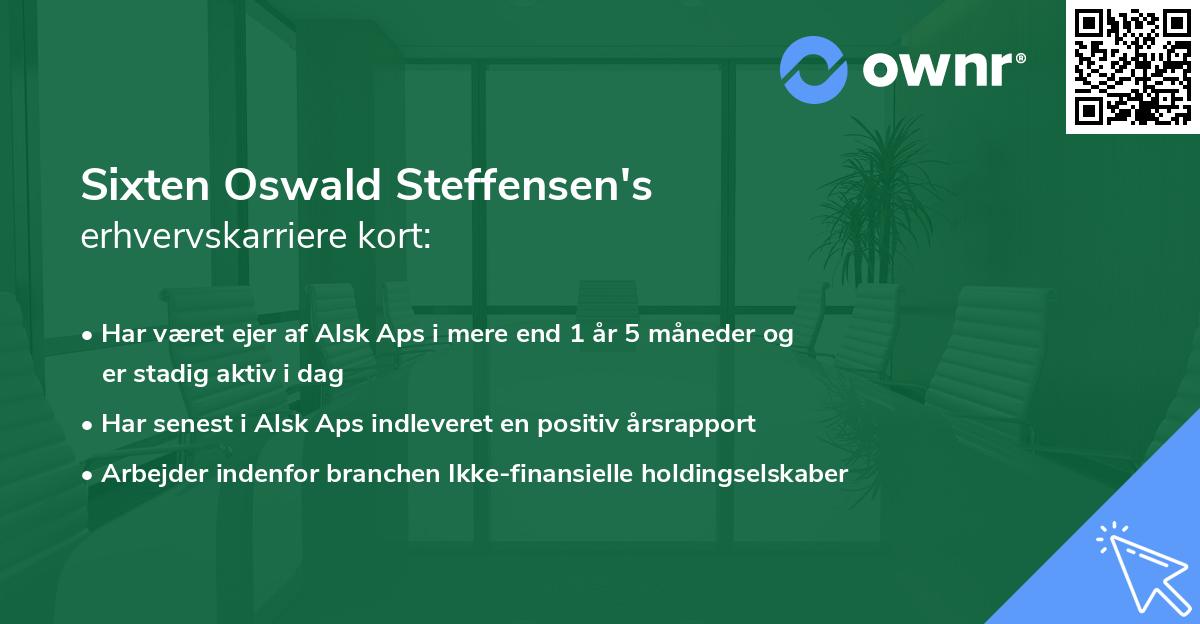 ownr®

Sixten Oswald Steffensen's
erhvervskarriere kort:

• Har været ejer af Alsk Aps i mere end 1 år 5 måneder og er stadig aktiv i dag

• Har senest i Alsk Aps indleveret en positiv årsrapport

• Arbejder indenfor branchen Ikke-finansielle holdingselskaber